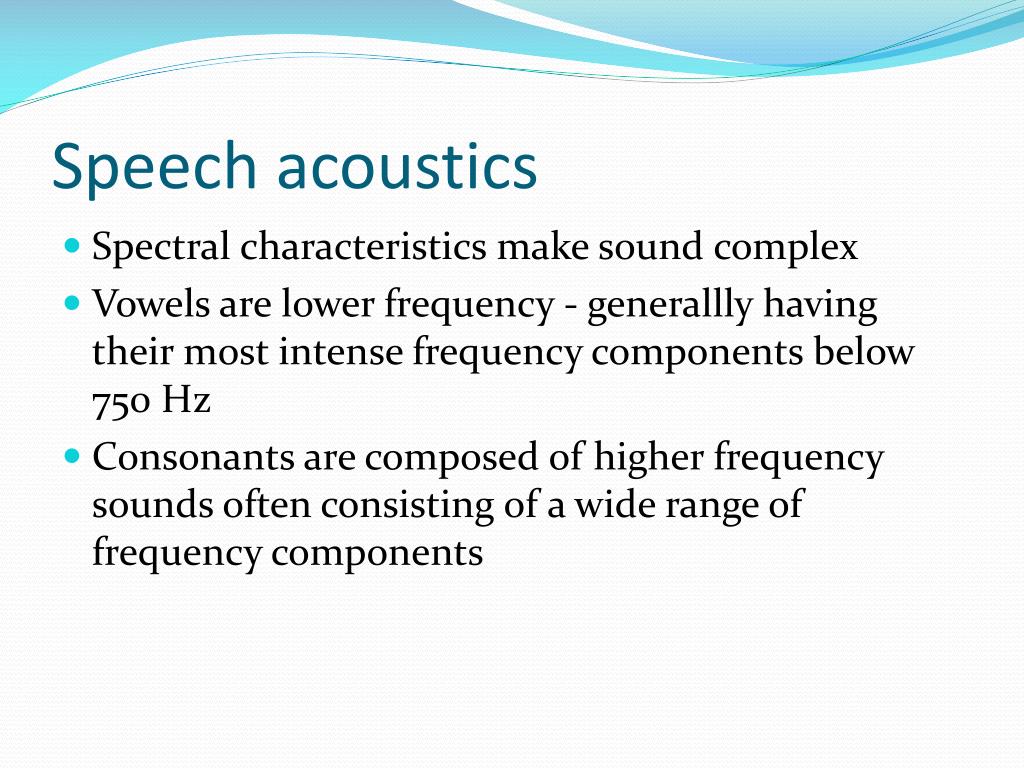 Speech acoustics

- Spectral characteristics make sound complex
- Vowels are lower frequency - generallly having their most intense frequency components below 750 Hz
- Consonants are composed of higher frequency sounds often consisting of a wide range of frequency components